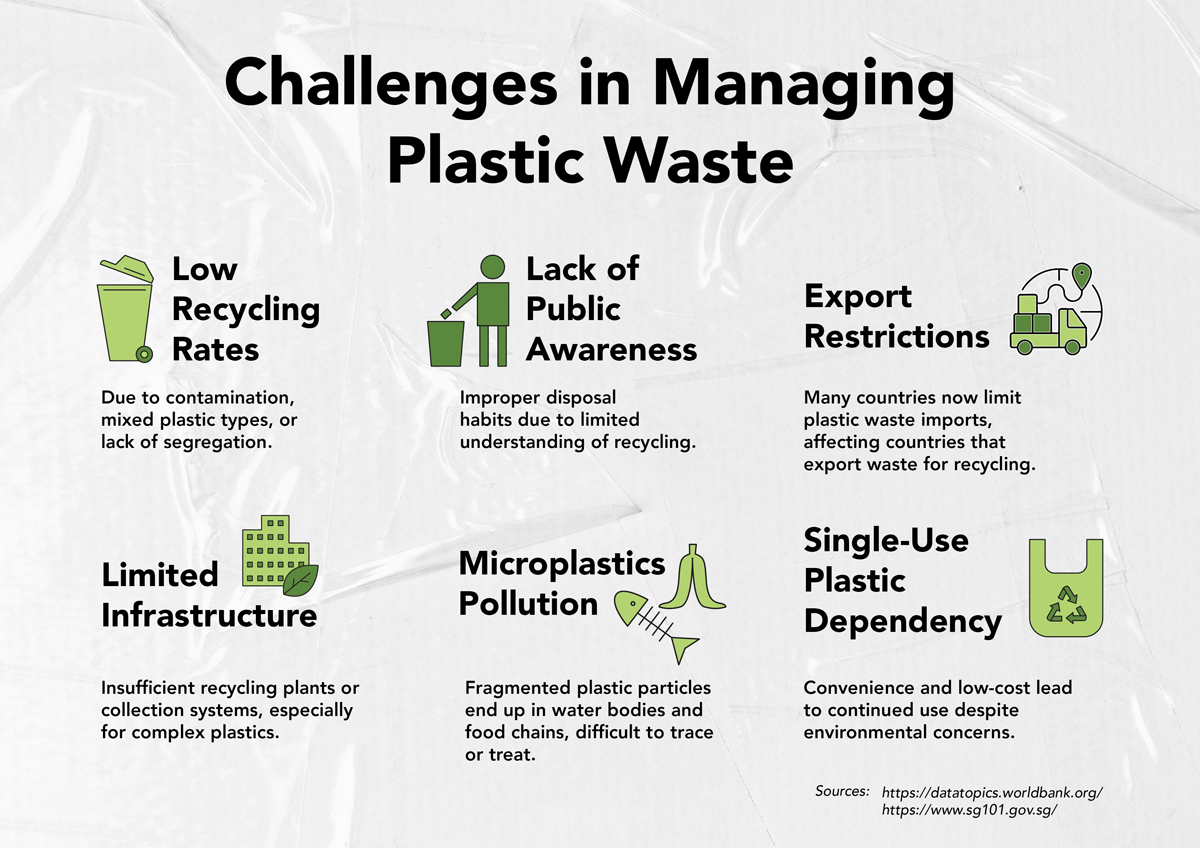 Challenges in Managing Plastic Waste

Low Recycling Rates

Due to contamination, mixed plastic types, or lack of segregation.

Lack of Public Awareness

Improper disposal habits due to limited understanding of recycling.

Export Restrictions

Many countries now limit plastic waste imports, affecting countries that export waste for recycling.

Limited Infrastructure

Insufficient recycling plants or collection systems, especially for complex plastics.

Microplastics Pollution

Fragmented plastic particles end up in water bodies and food chains, difficult to trace or treat.

Single-Use Plastic Dependency

Convenience and low-cost lead to continued use despite environmental concerns.

Sources: https://datatopics.worldbank.org/
https://www.sg101.gov.sg/